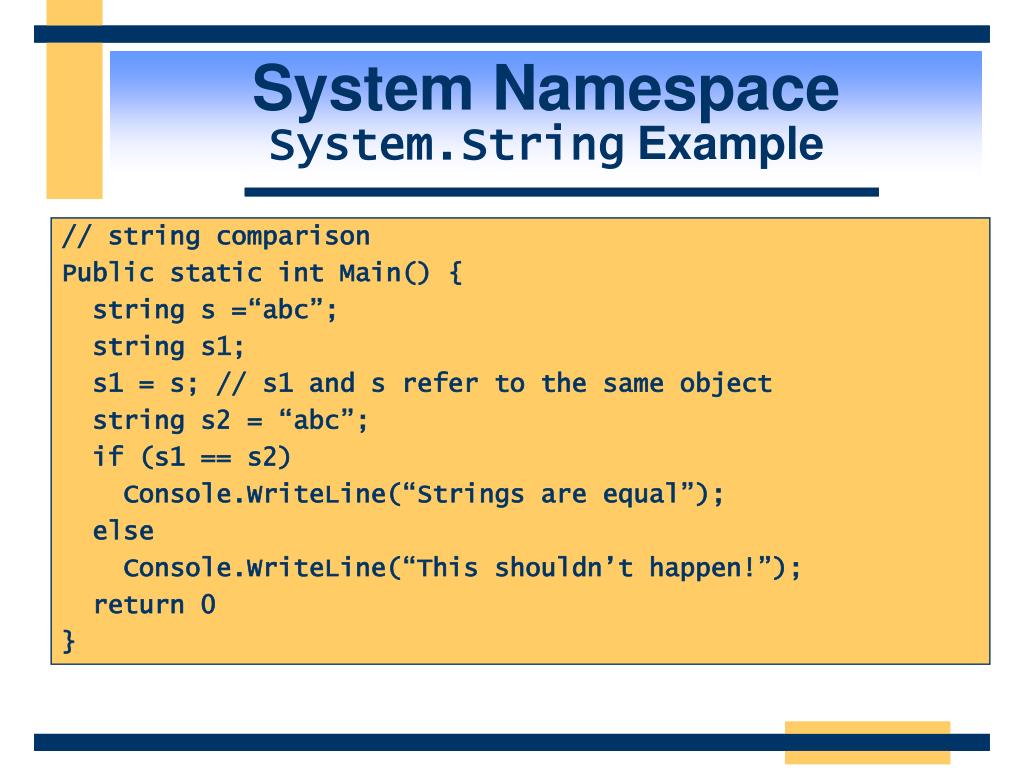 System Namespace
System.String Example

// string comparison
Public static int Main() {
  string s =“abc”;
  string s1;
  s1 = s; // s1 and s refer to the same object
  string s2 = “abc”;
  if (s1 == s2)
    Console.WriteLine(“Strings are equal”);
  else
    Console.WriteLine(“This shouldn’t happen!”);
  return 0
}